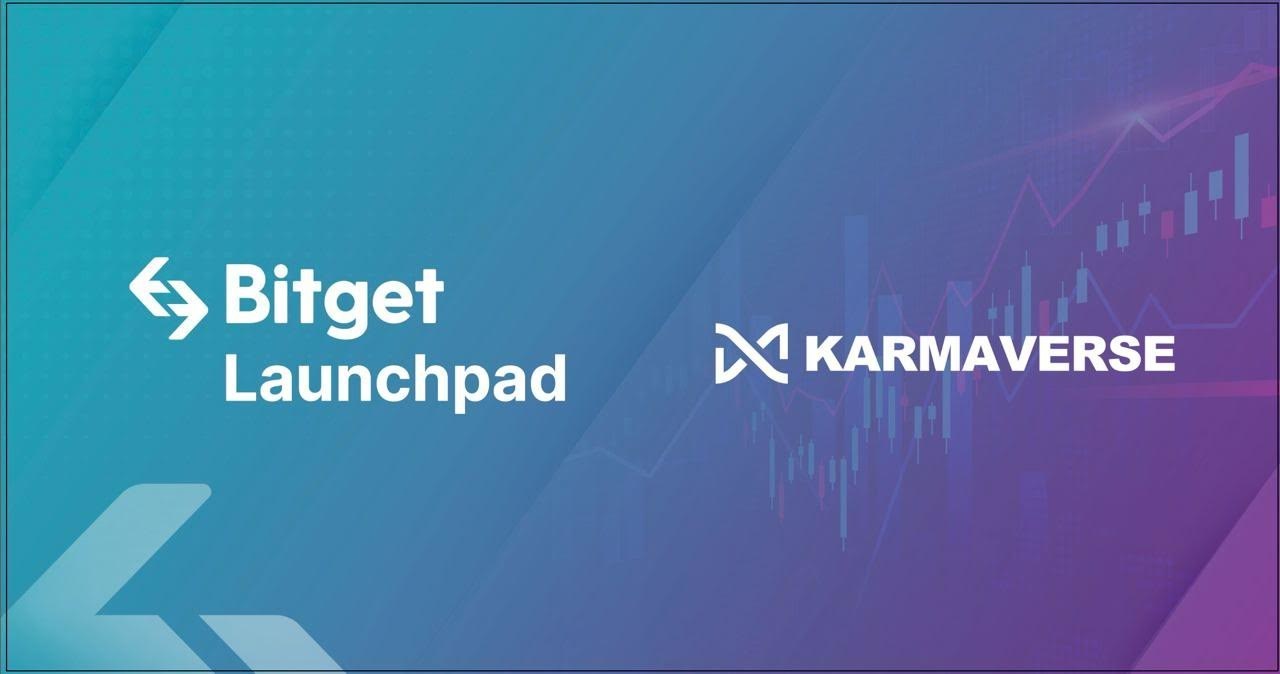 Bitget
Launchpad

KARMAVERSE